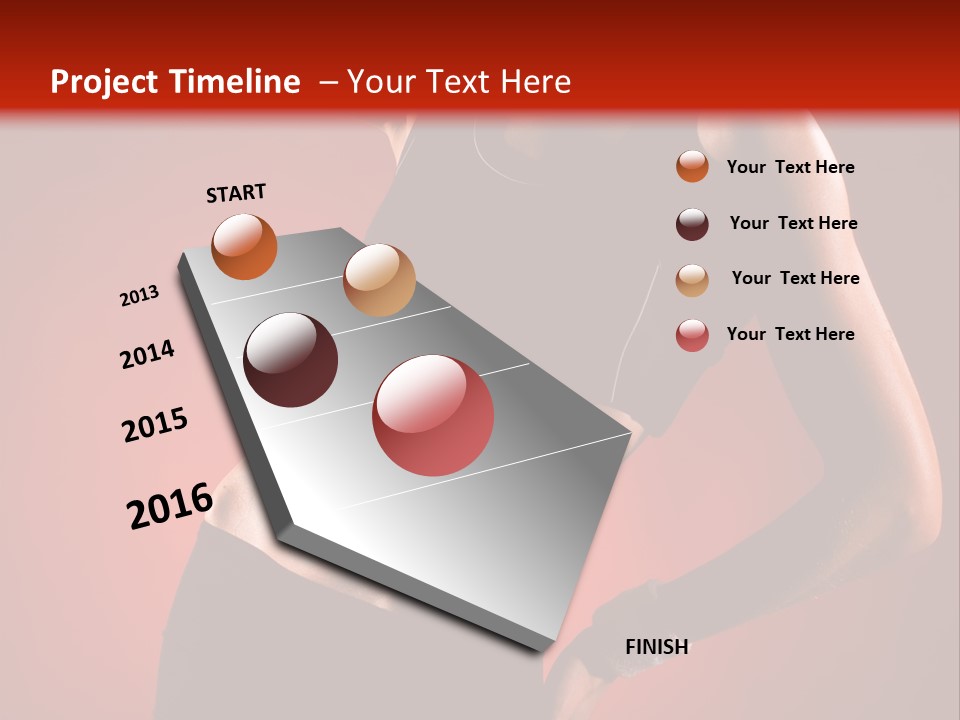 Project Timeline – Your Text Here

START

2013

2014

2015

2016

FINISH

Your Text Here

Your Text Here

Your Text Here

Your Text Here